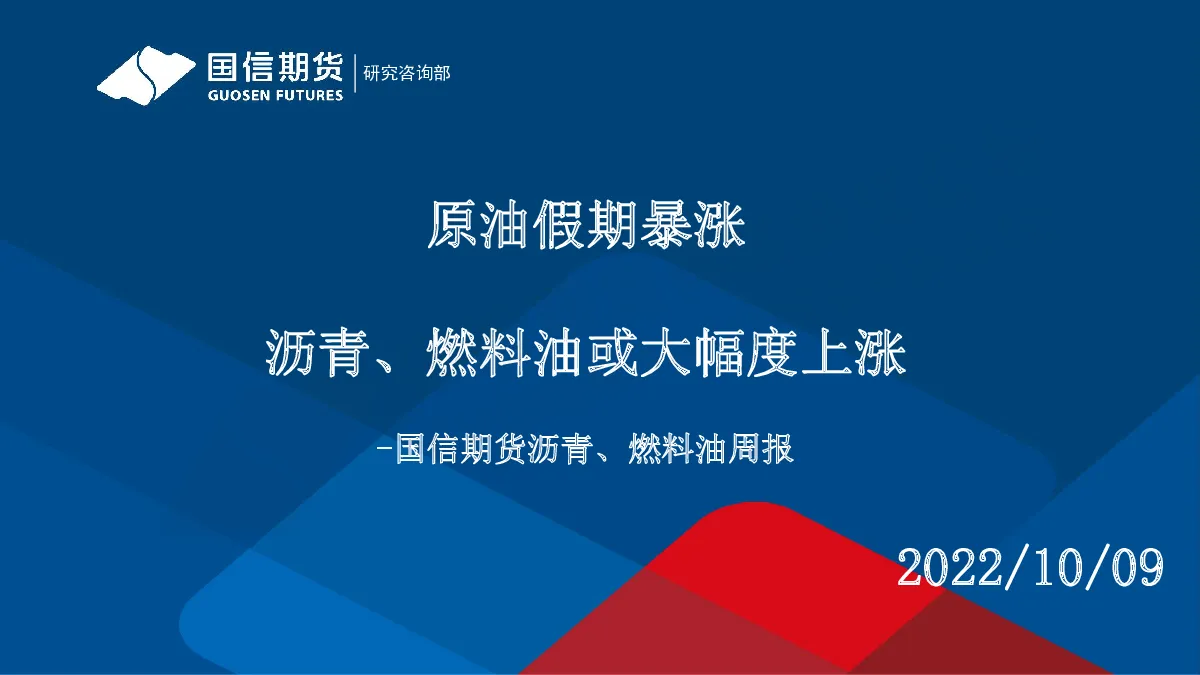 国信期货
GUOSEN FUTURES
研究咨询部

原油假期暴涨

沥青、燃料油或大幅度上涨

-国信期货沥青、燃料油周报

2022/10/09